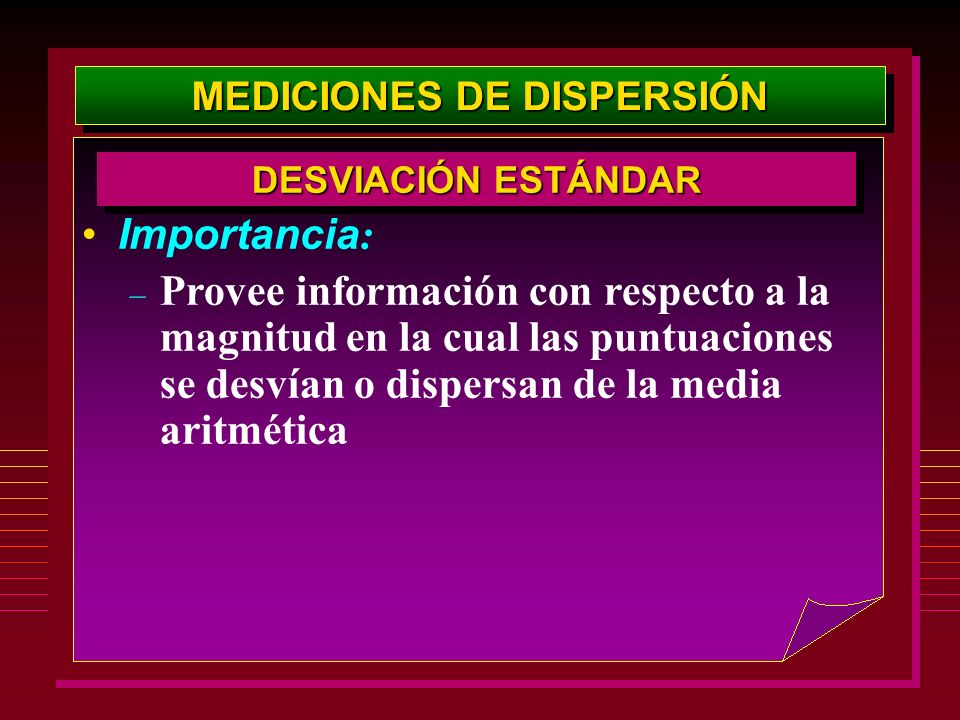 MEDICIONES DE DISPERSIÓN

DESVIACIÓN ESTÁNDAR

• Importancia:

– Provee información con respecto a la magnitud en la cual las puntuaciones se desvían o dispersan de la media aritmética